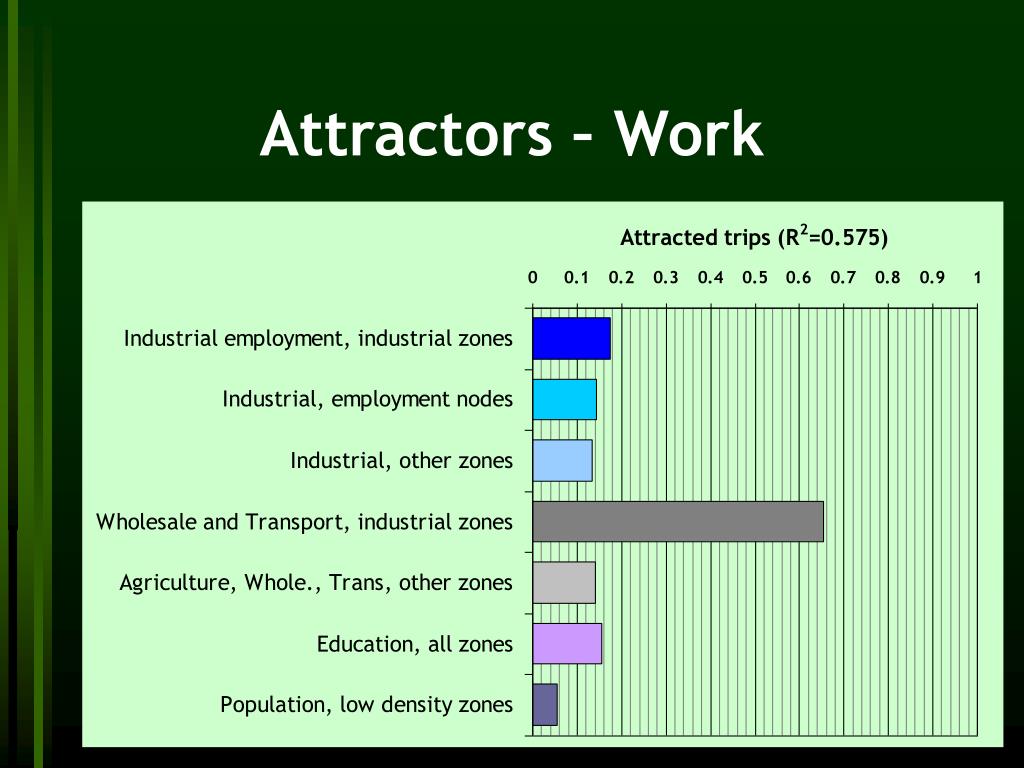 Attractors – Work

Attracted trips ($R^2$=0.575)

0 0.1 0.2 0.3 0.4 0.5 0.6 0.7 0.8 0.9 1

Industrial employment, industrial zones
Industrial, employment nodes
Industrial, other zones
Wholesale and Transport, industrial zones
Agriculture, Whole., Trans, other zones
Education, all zones
Population, low density zones